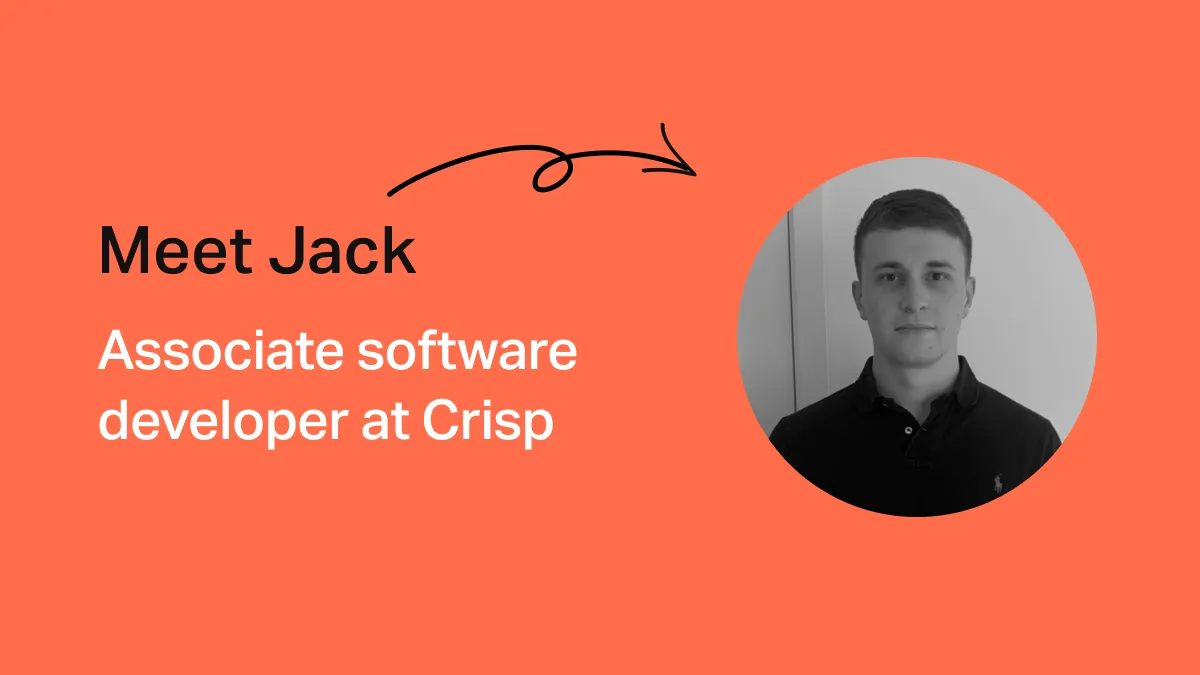 Meet Jack

Associate software developer at Crisp